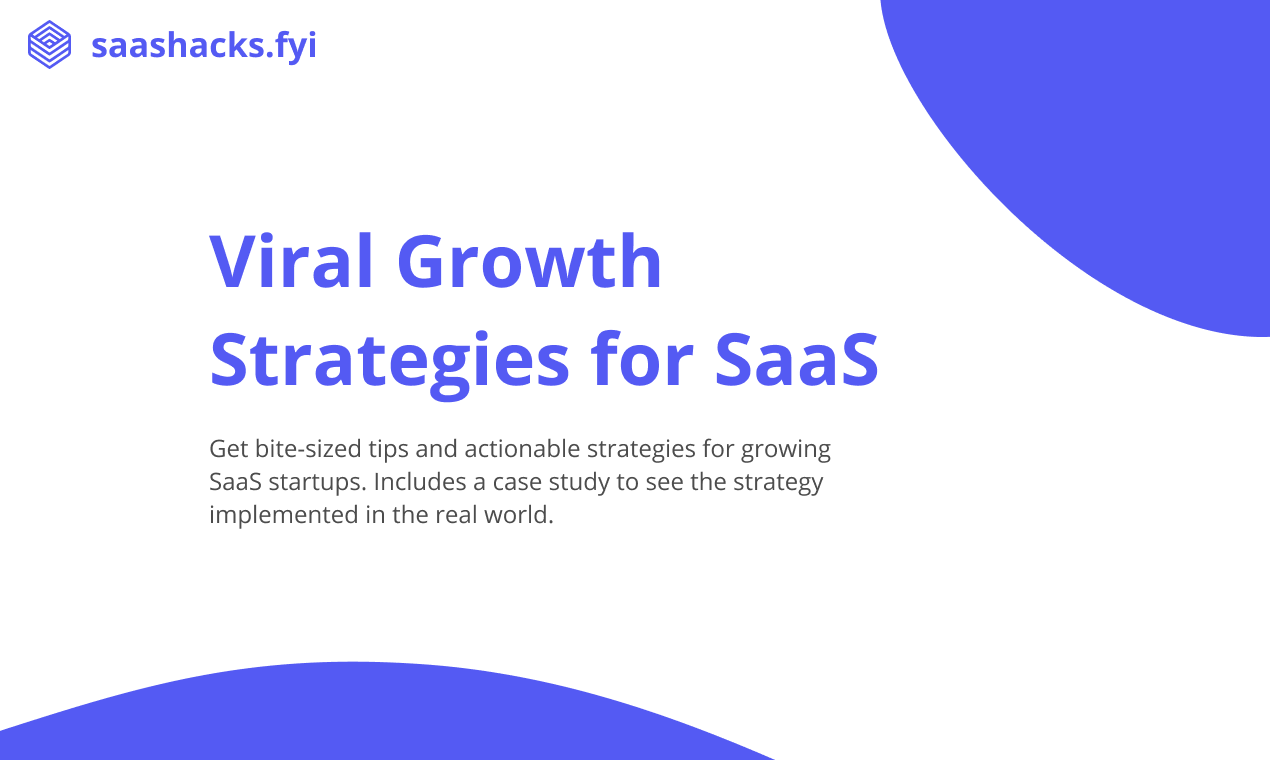 saashacks.fyi

Viral Growth Strategies for SaaS

Get bite-sized tips and actionable strategies for growing SaaS startups. Includes a case study to see the strategy implemented in the real world.